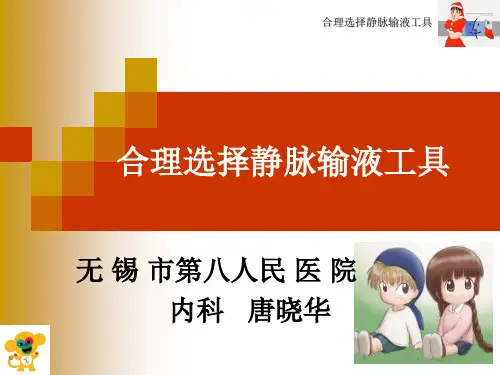 合理选择静脉输液工具

合理选择静脉输液工具

无 锡 市第八人民 医 院
内科　唐晓华